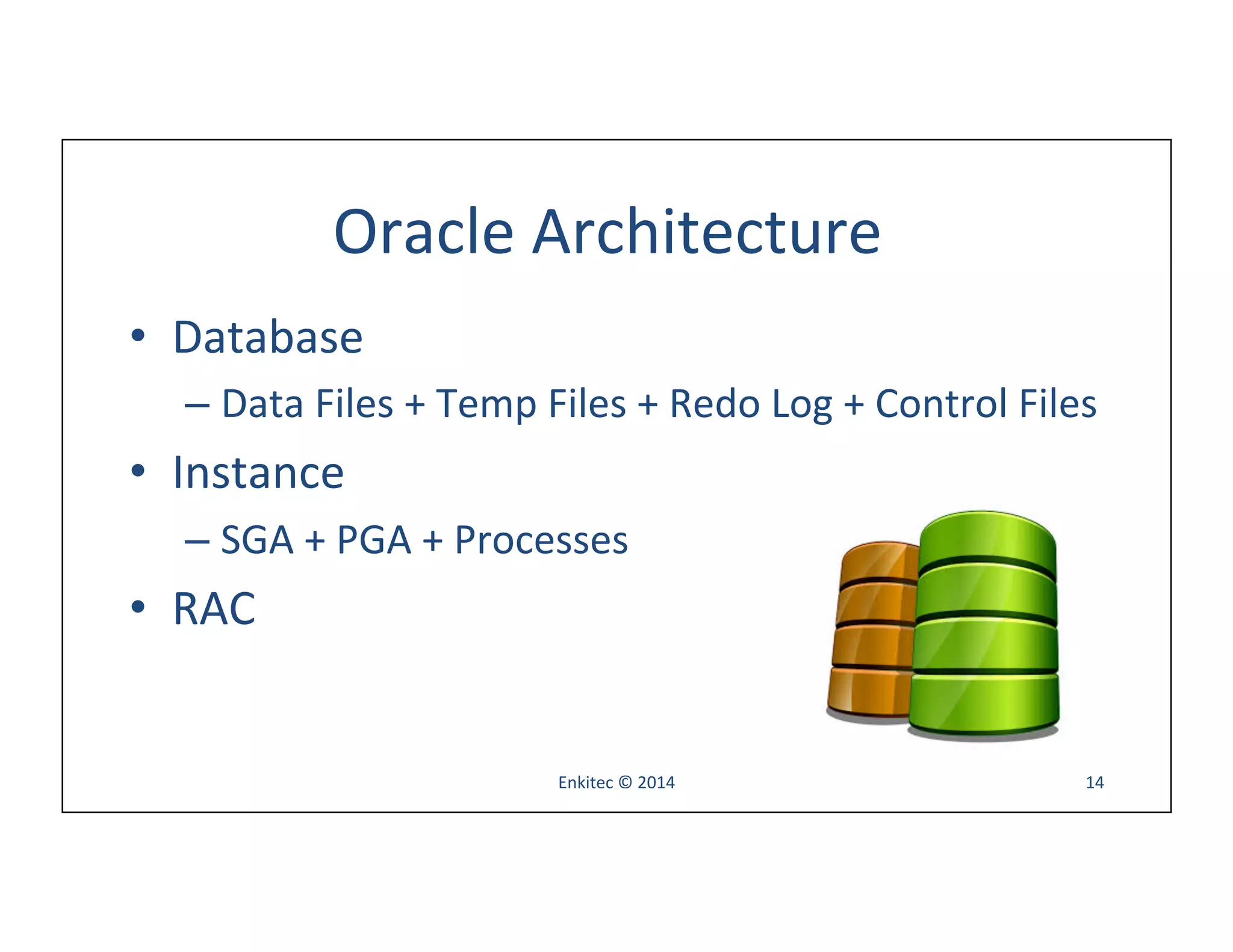 Oracle Architecture

• Database

– Data Files + Temp Files + Redo Log + Control Files

• Instance

– SGA + PGA + Processes

• RAC

Enkitec © 2014

14